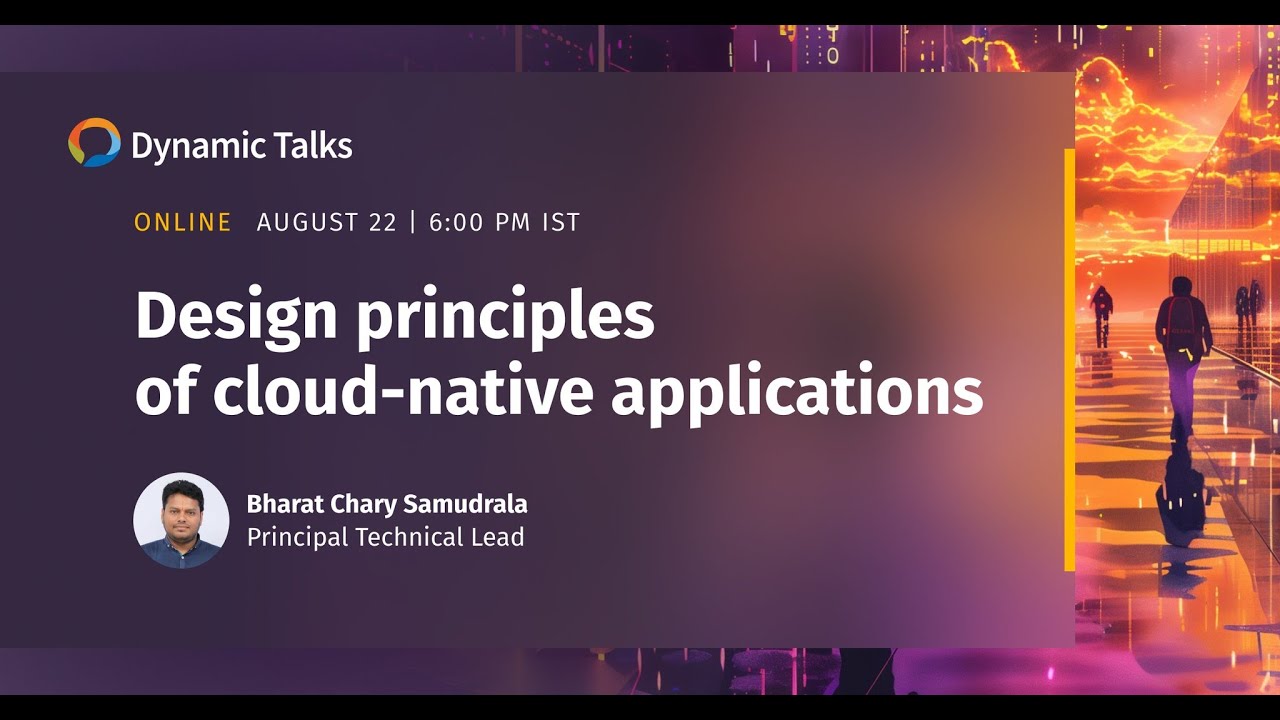 Dynamic Talks

ONLINE AUGUST 22 | 6:00 PM IST

Design principles of cloud-native applications

Bharat Chary Samudrala
Principal Technical Lead